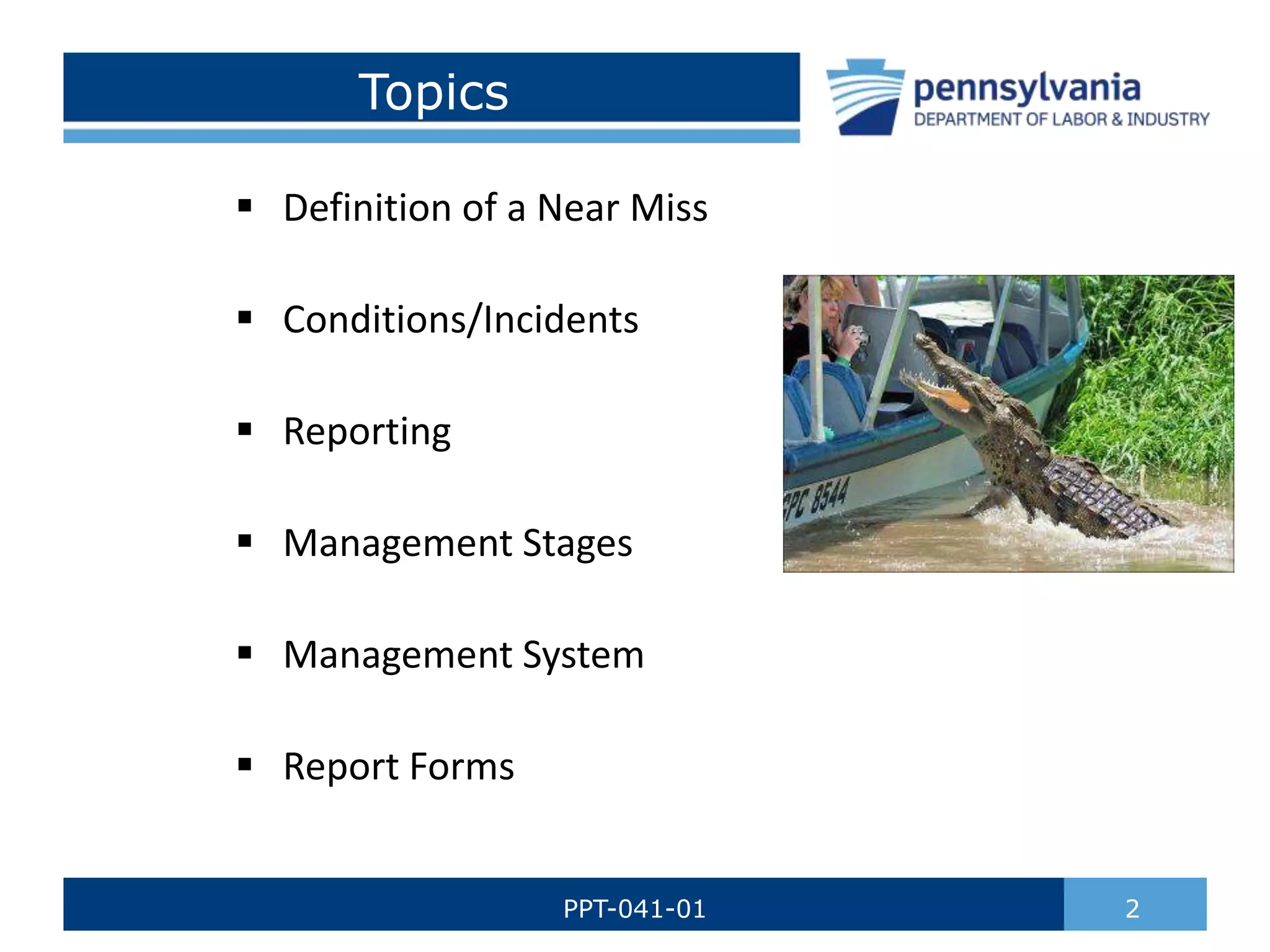 Topics

pennsylvania
DEPARTMENT OF LABOR & INDUSTRY

▪ Definition of a Near Miss

▪ Conditions/Incidents

▪ Reporting

▪ Management Stages

▪ Management System

▪ Report Forms

PC 8544

PPT-041-01

2